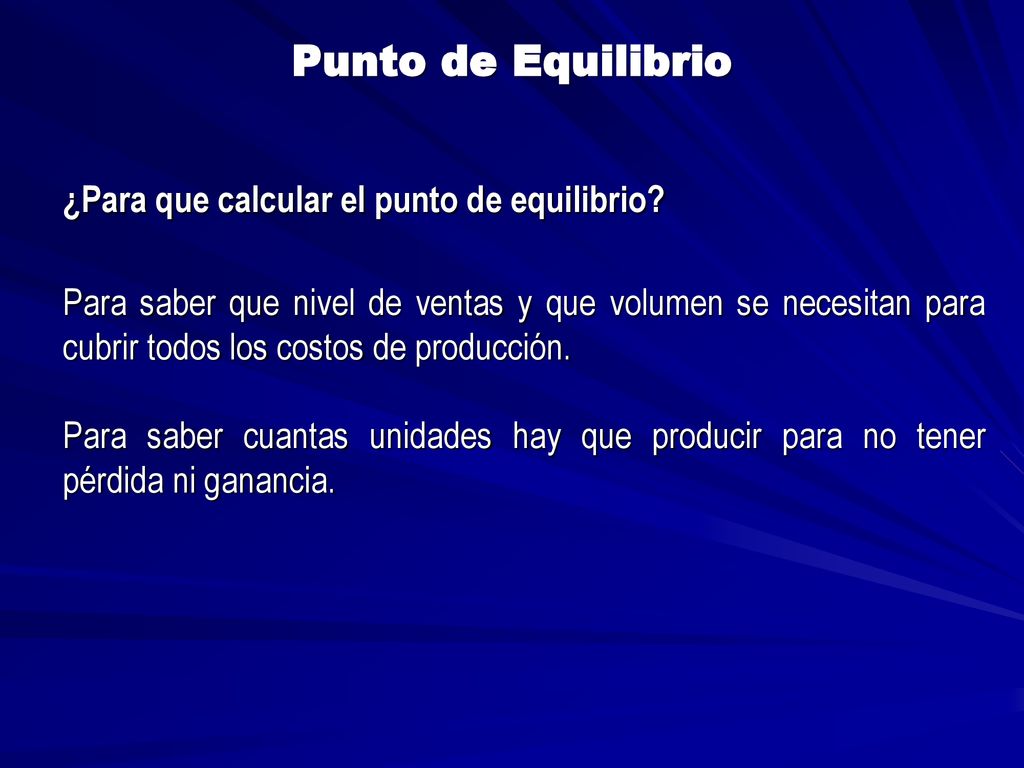 Punto de Equilibrio

¿Para que calcular el punto de equilibrio?

Para saber que nivel de ventas y que volumen se necesitan para cubrir todos los costos de producción.

Para saber cuantas unidades hay que producir para no tener pérdida ni ganancia.